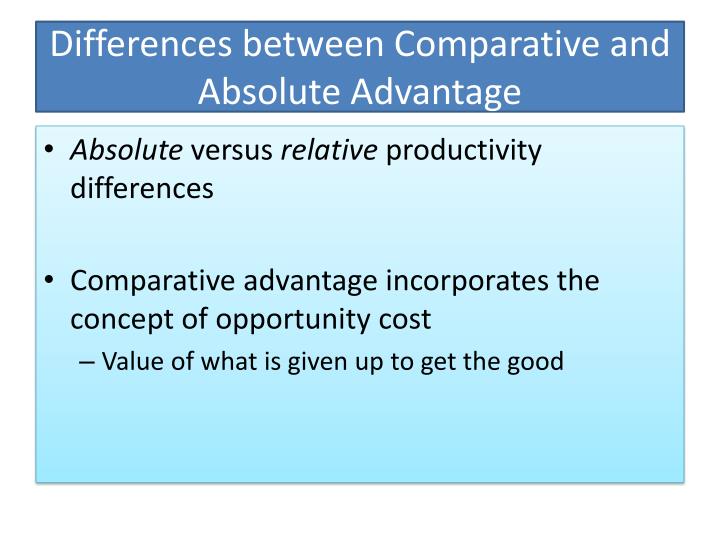 Differences between Comparative and Absolute Advantage

• Absolute versus relative productivity differences

• Comparative advantage incorporates the concept of opportunity cost
– Value of what is given up to get the good